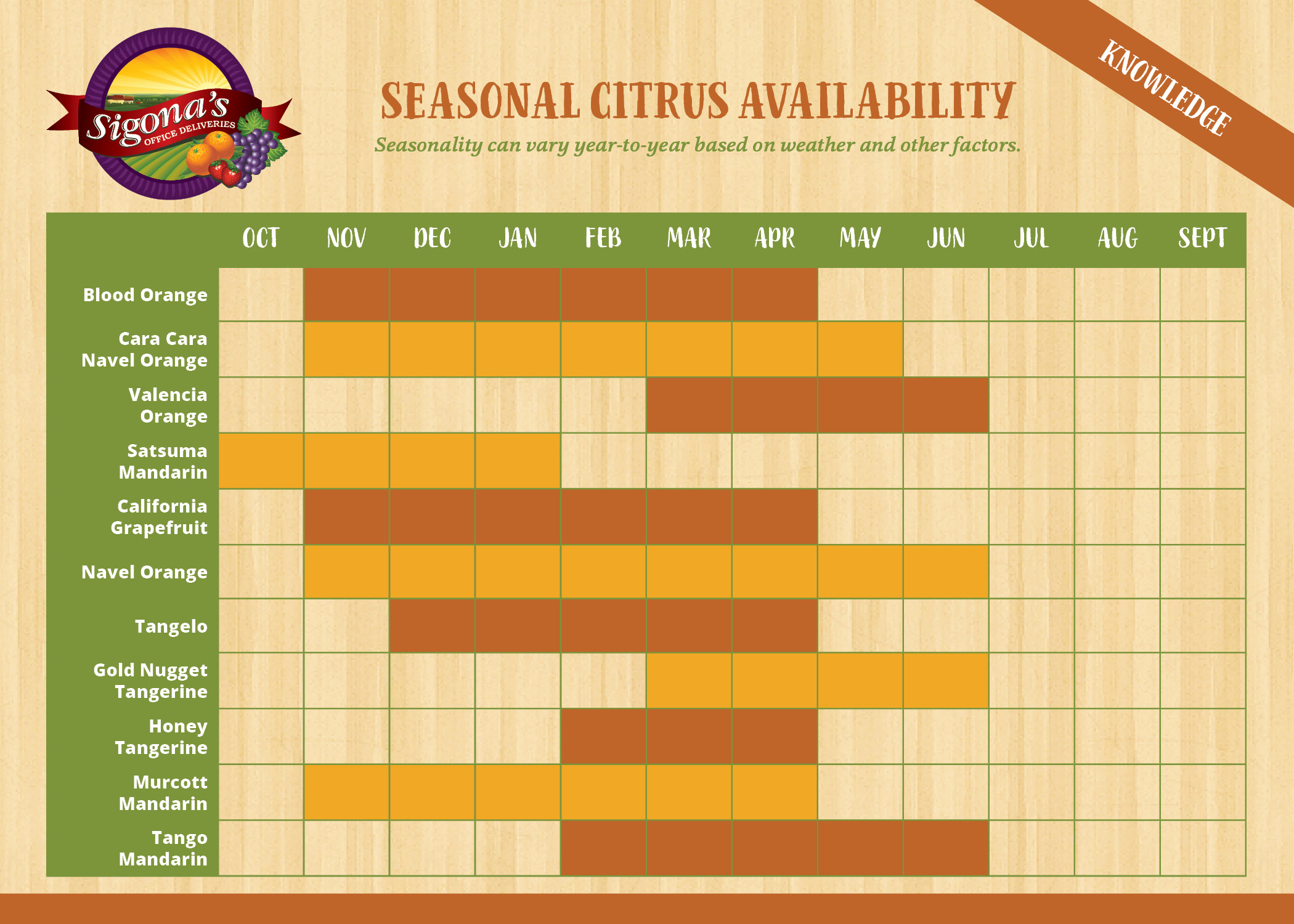 Sigona's OFFICE DELIVERIES

KNOWLEDGE

SEASONAL CITRUS AVAILABILITY

Seasonality can vary year-to-year based on weather and other factors.

| | OCT | NOV | DEC | JAN | FEB | MAR | APR | MAY | JUN | JUL | AUG | SEPT |
|---|---|---|---|---|---|---|---|---|---|---|---|---|
| Blood Orange | | | | | | | | | | | | |
| Cara Cara Navel Orange | | | | | | | | | | | | |
| Valencia Orange | | | | | | | | | | | | |
| Satsuma Mandarin | | | | | | | | | | | | |
| California Grapefruit | | | | | | | | | | | | |
| Navel Orange | | | | | | | | | | | | |
| Tangelo | | | | | | | | | | | | |
| Gold Nugget Tangerine | | | | | | | | | | | | |
| Honey Tangerine | | | | | | | | | | | | |
| Murcott Mandarin | | | | | | | | | | | | |
| Tango Mandarin | | | | | | | | | | | | |